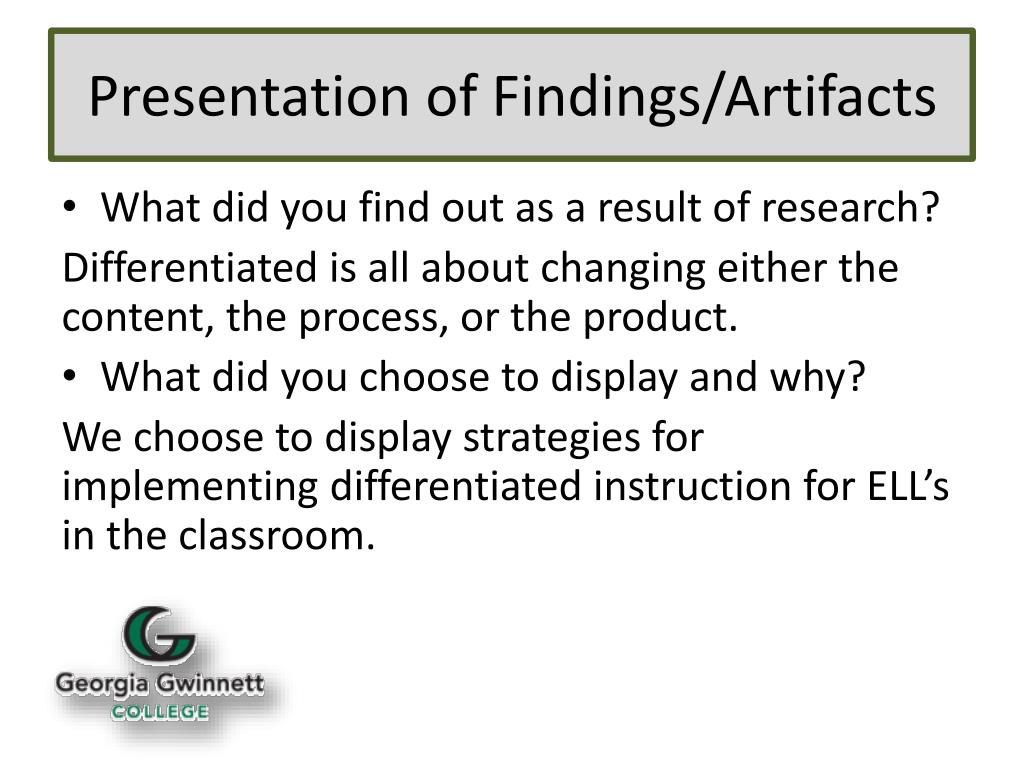 Presentation of Findings/Artifacts

• What did you find out as a result of research?

Differentiated is all about changing either the content, the process, or the product.

• What did you choose to display and why?

We choose to display strategies for implementing differentiated instruction for ELL's in the classroom.

G
Georgia Gwinnett
COLLEGE